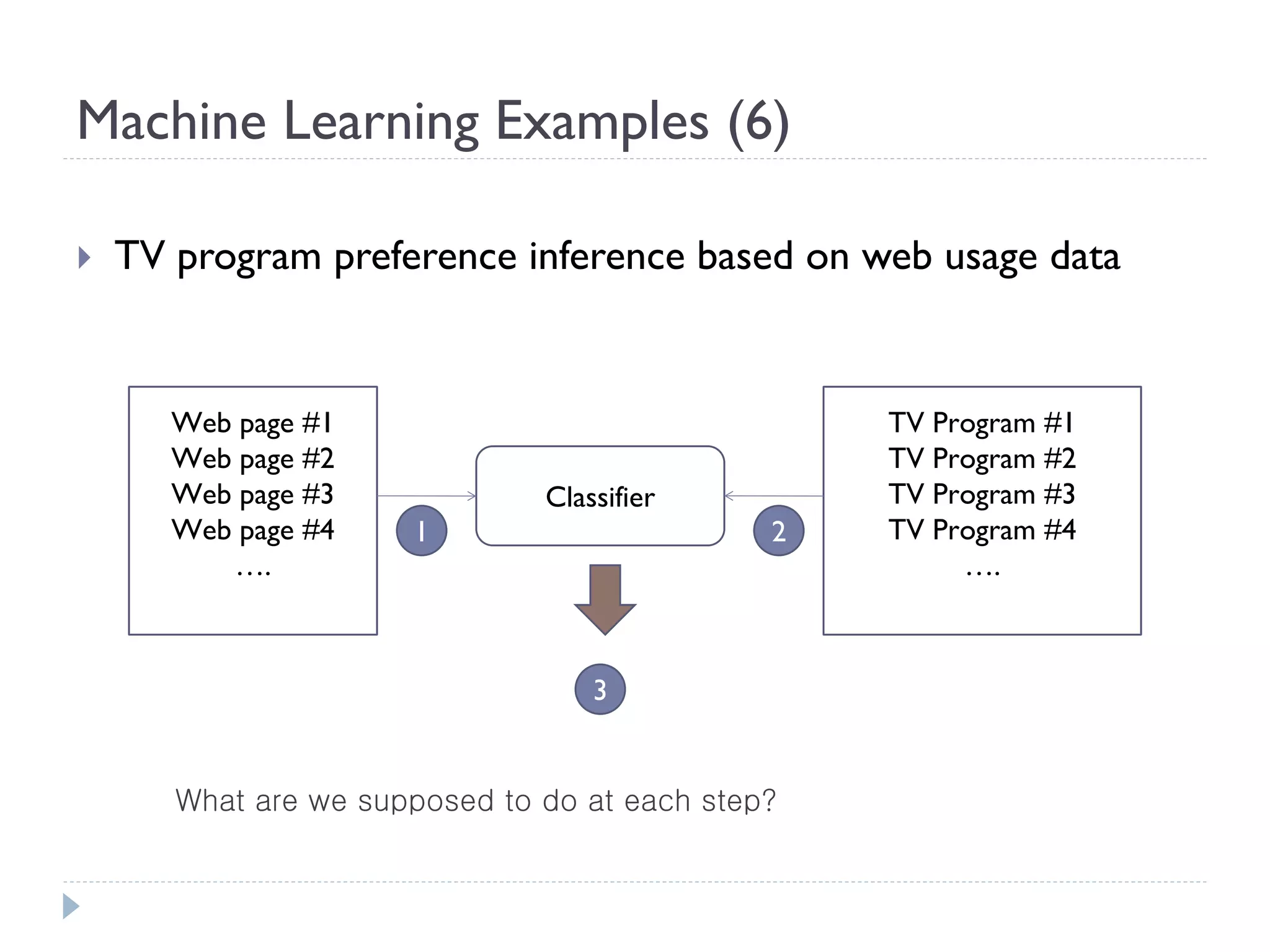 Machine Learning Examples (6)

TV program preference inference based on web usage data

Web page #1
Web page #2
Web page #3
Web page #4
….

1

Classifier

2

TV Program #1
TV Program #2
TV Program #3
TV Program #4
….

3

What are we supposed to do at each step?